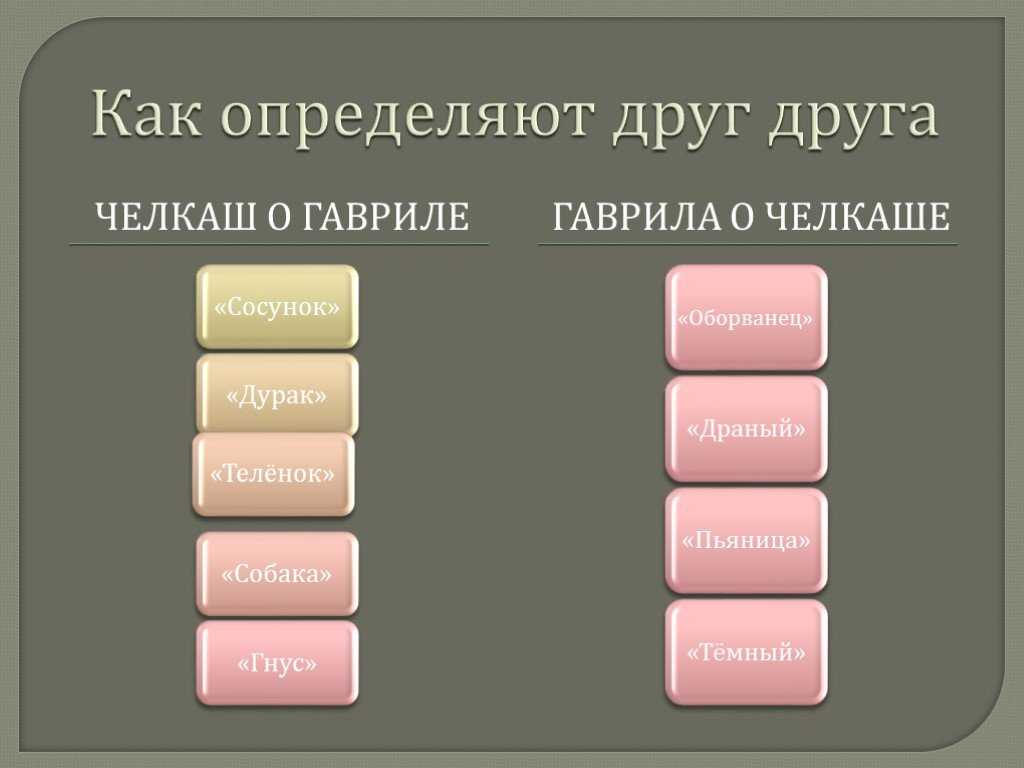 Как определяют друг друга

ЧЕЛКАШ О ГАВРИЛЕ

«Сосунок»

«Дурак»

«Телёнок»

«Собака»

«Гнус»

ГАВРИЛА О ЧЕЛКАШЕ

«Оборванец»

«Драный»

«Пьяница»

«Тёмный»